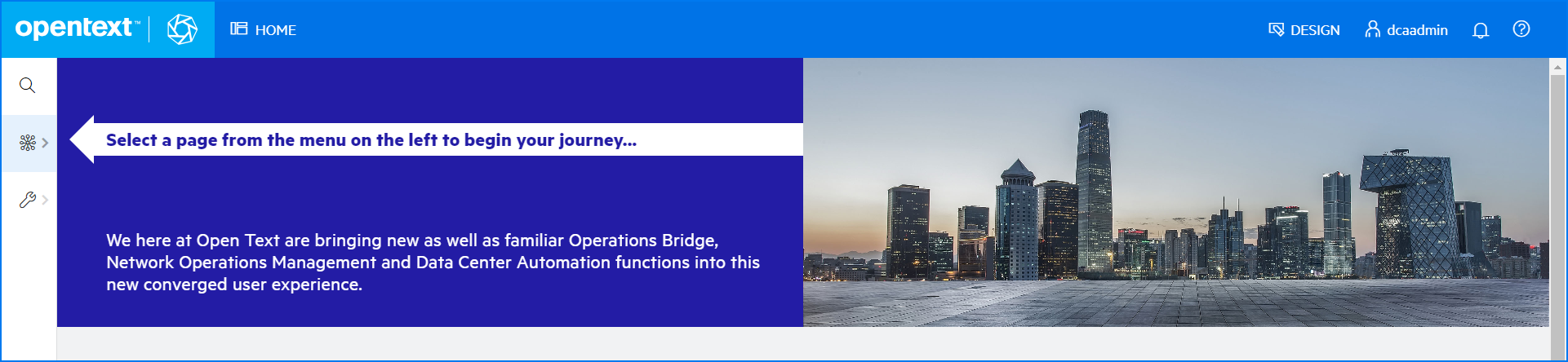 opentext™ HOME

DESIGN dcaadmin

Select a page from the menu on the left to begin your journey...

We here at Open Text are bringing new as well as familiar Operations Bridge, Network Operations Management and Data Center Automation functions into this new converged user experience.